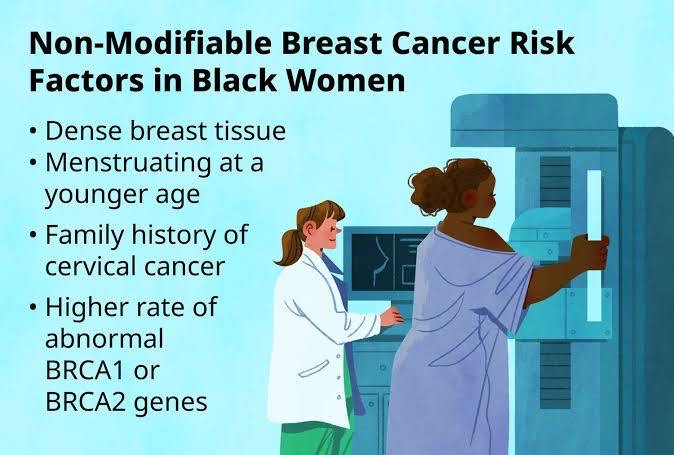 Non-Modifiable Breast Cancer Risk Factors in Black Women

• Dense breast tissue
• Menstruating at a younger age
• Family history of cervical cancer
• Higher rate of abnormal BRCA1 or BRCA2 genes